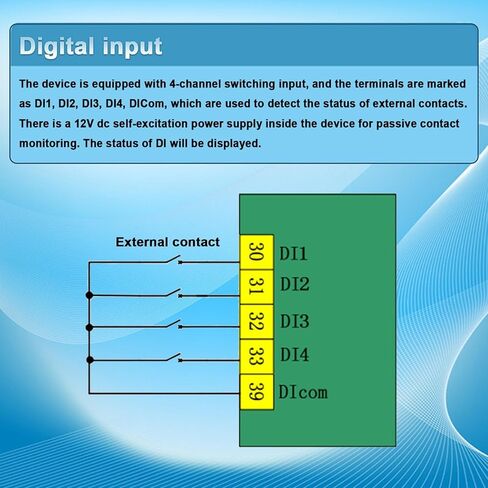 Digital input

The device is equipped with 4-channel switching input, and the terminals are marked as DI1, DI2, DI3, DI4, DICom, which are used to detect the status of external contacts. There is a 12V dc self-excitation power supply inside the device for passive contact monitoring. The status of DI will be displayed.

External contact

30 DI1
31 DI2
32 DI3
33 DI4
39 DIcom